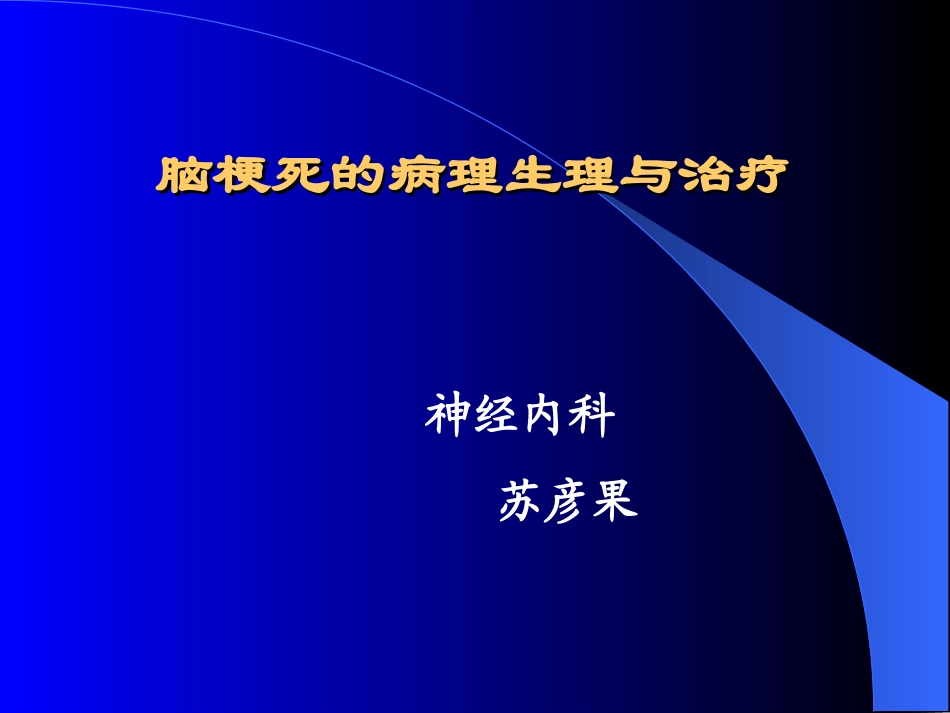 脑梗死的病理生理与治疗

神经内科

苏彦果